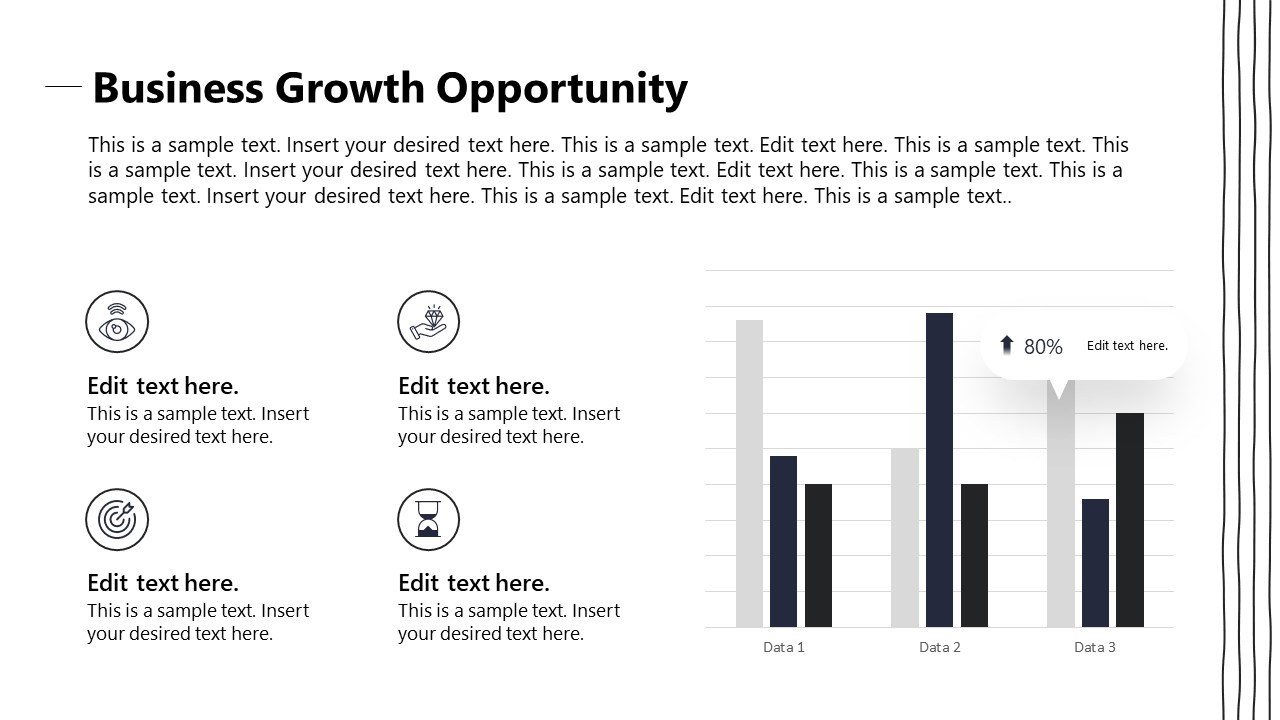 Business Growth Opportunity

This is a sample text. Insert your desired text here. This is a sample text. Edit text here. This is a sample text. This is a sample text. Insert your desired text here. This is a sample text. Edit text here. This is a sample text. This is a sample text. Insert your desired text here. This is a sample text. Edit text here. This is a sample text..

Edit text here.
This is a sample text. Insert your desired text here.

Edit text here.
This is a sample text. Insert your desired text here.

Edit text here.
This is a sample text. Insert your desired text here.

Edit text here.
This is a sample text. Insert your desired text here.

80% Edit text here.

Data 1
Data 2
Data 3